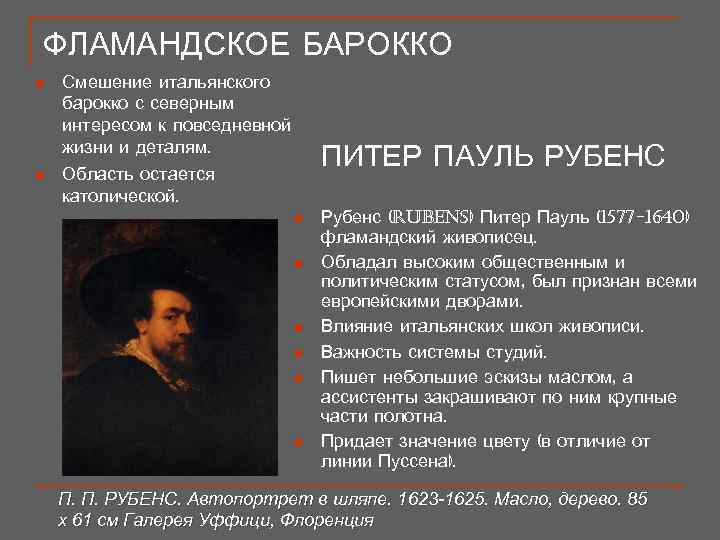 ФЛАМАНДСКОЕ БАРОККО

Смешение итальянского барокко с северным интересом к повседневной жизни и деталям.

Область остается католической.

ПИТЕР ПАУЛЬ РУБЕНС

Рубенс (RUBENS) Питер Пауль (1577-1640) фламандский живописец.

Обладал высоким общественным и политическим статусом, был признан всеми европейскими дворами.

Влияние итальянских школ живописи.

Важность системы студий.

Пишет небольшие эскизы маслом, а ассистенты закрашивают по ним крупные части полотна.

Придает значение цвету (в отличие от линии Пуссена).

П. П. РУБЕНС. Автопортрет в шляпе. 1623-1625. Масло, дерево. 85 х 61 см Галерея Уффици, Флоренция